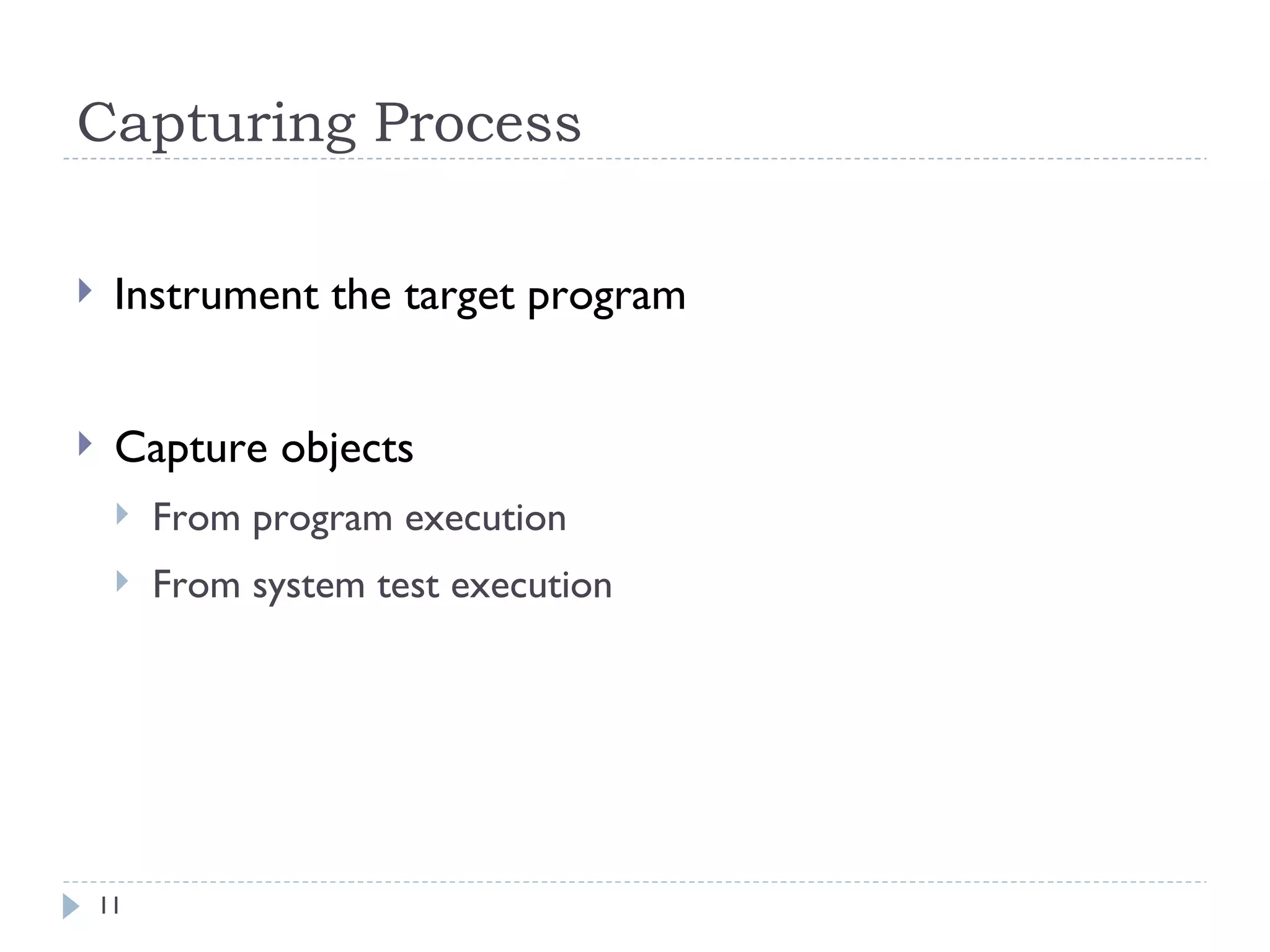 Capturing Process

Instrument the target program

Capture objects

From program execution

From system test execution

11